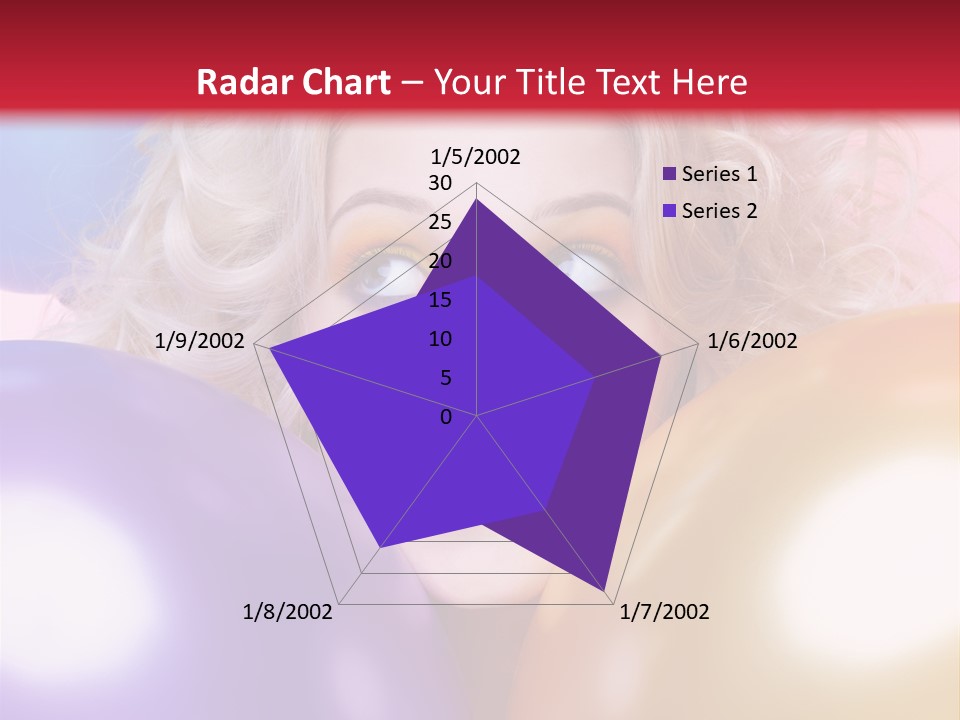 Radar Chart – Your Title Text Here

1/5/2002
30
25
20
15
10
5
0
1/6/2002
1/7/2002
1/8/2002
1/9/2002

Series 1
Series 2